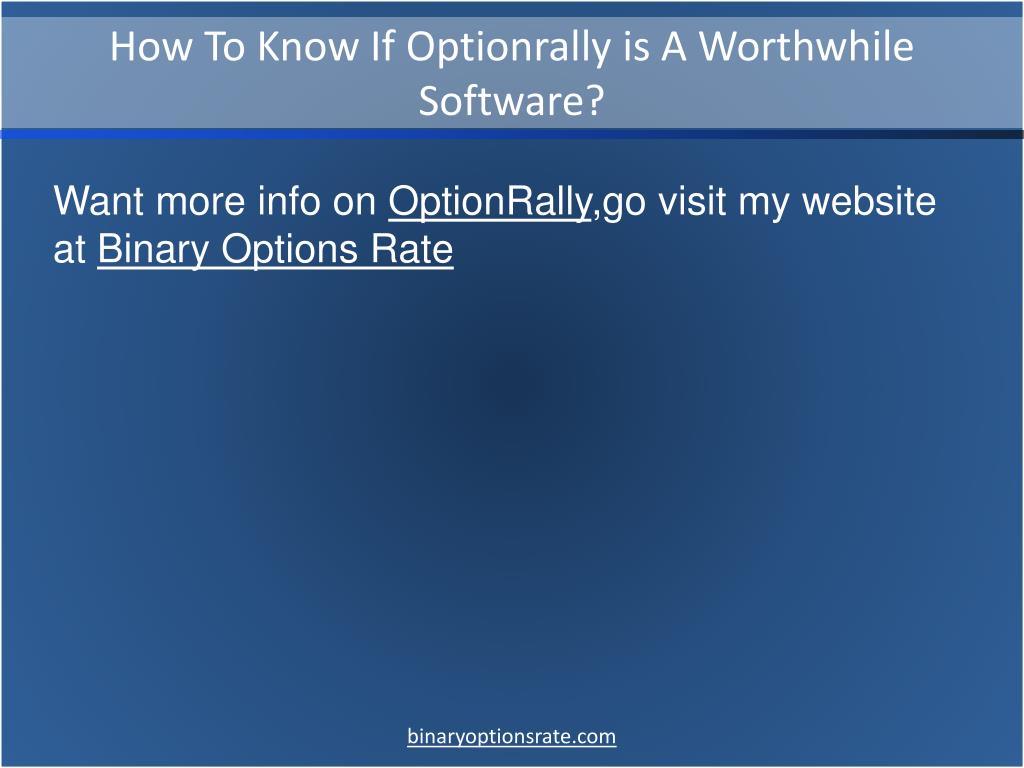 How To Know If Optionrally is A Worthwhile Software?

Want more info on OptionRally,go visit my website at Binary Options Rate

binaryoptionsrate.com